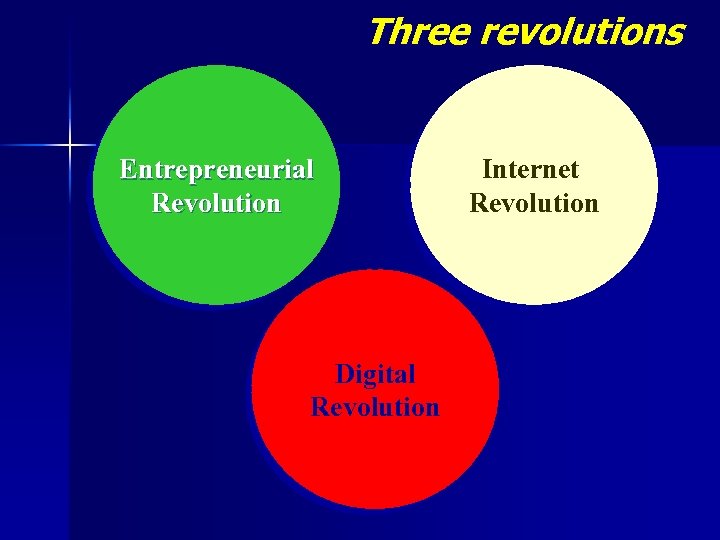 Three revolutions

Entrepreneurial Revolution

Internet Revolution

Digital Revolution